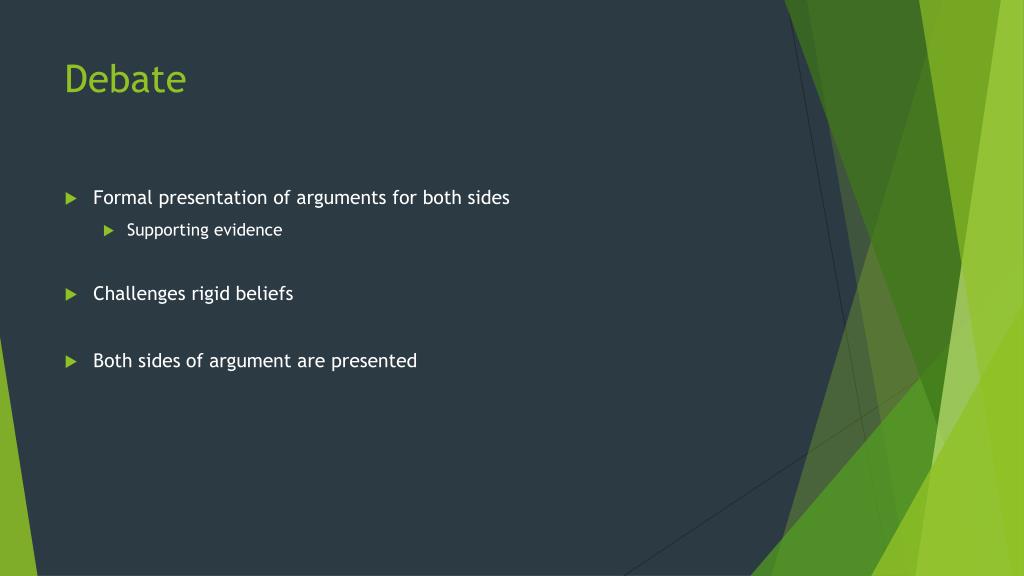 Debate

Formal presentation of arguments for both sides

Supporting evidence

Challenges rigid beliefs

Both sides of argument are presented